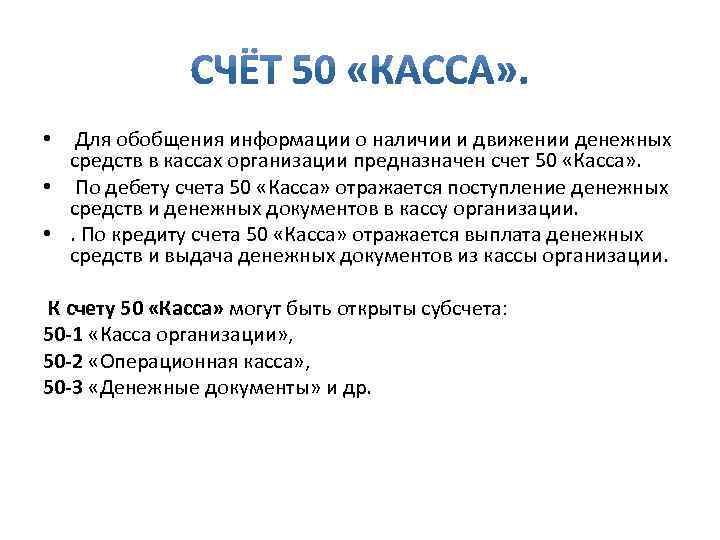 СЧЁТ 50 «КАССА».

• Для обобщения информации о наличии и движении денежных средств в кассах организации предназначен счет 50 «Касса».

• По дебету счета 50 «Касса» отражается поступление денежных средств и денежных документов в кассу организации.

• . По кредиту счета 50 «Касса» отражается выплата денежных средств и выдача денежных документов из кассы организации.

К счету 50 «Касса» могут быть открыты субсчета:
50-1 «Касса организации»,
50-2 «Операционная касса»,
50-3 «Денежные документы» и др.